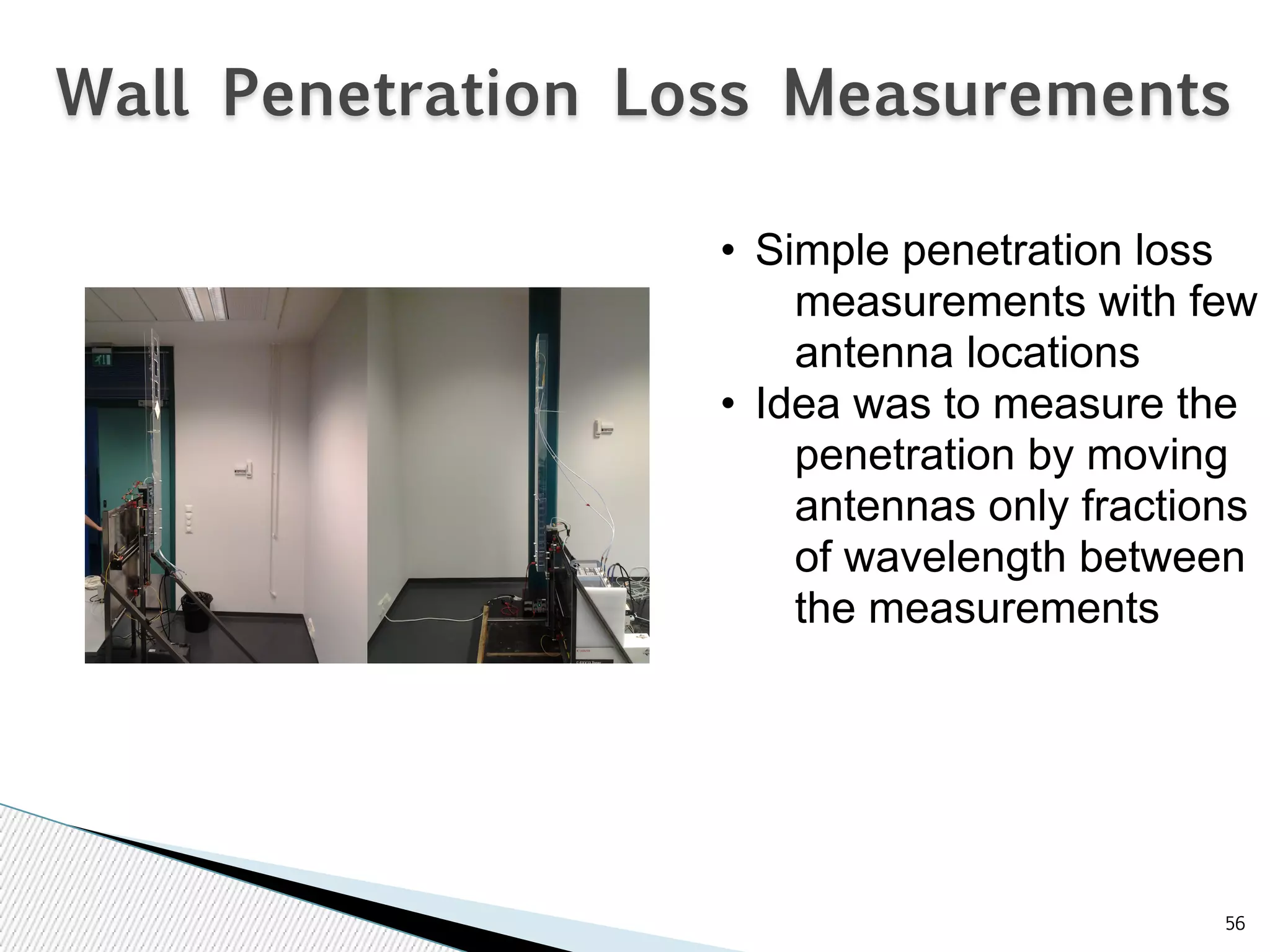 Wall Penetration Loss Measurements

• Simple penetration loss measurements with few antenna locations
• Idea was to measure the penetration by moving antennas only fractions of wavelength between the measurements

56